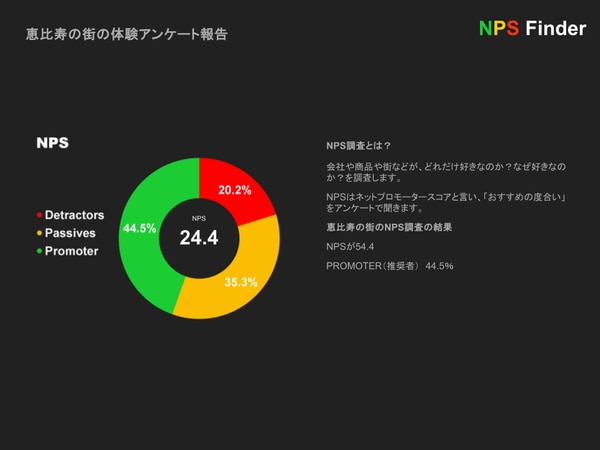 恵比寿の街の体験アンケート報告

NPS Finder

NPS

Detractors
Passives
Promoter

20.2%
35.3%
44.5%

NPS
24.4

NPS調査とは？

会社や商品や街などが、どれだけ好きなのか？なぜ好きなのか？を調査します。

NPSはネットプロモータースコアと言い、「おすすめの度合い」をアンケートで聞きます。

恵比寿の街のNPS調査の結果

NPSが54.4

PROMOTER（推奨者） 44.5%